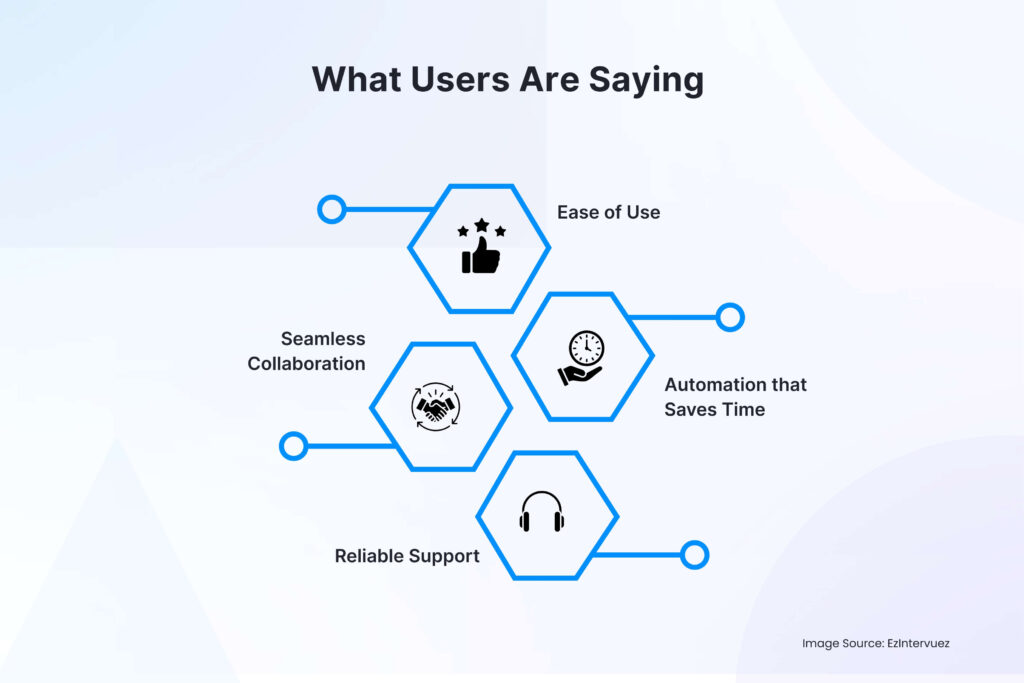 What Users Are Saying

Ease of Use

Seamless Collaboration

Automation that Saves Time

Reliable Support

Image Source: EzIntervuez